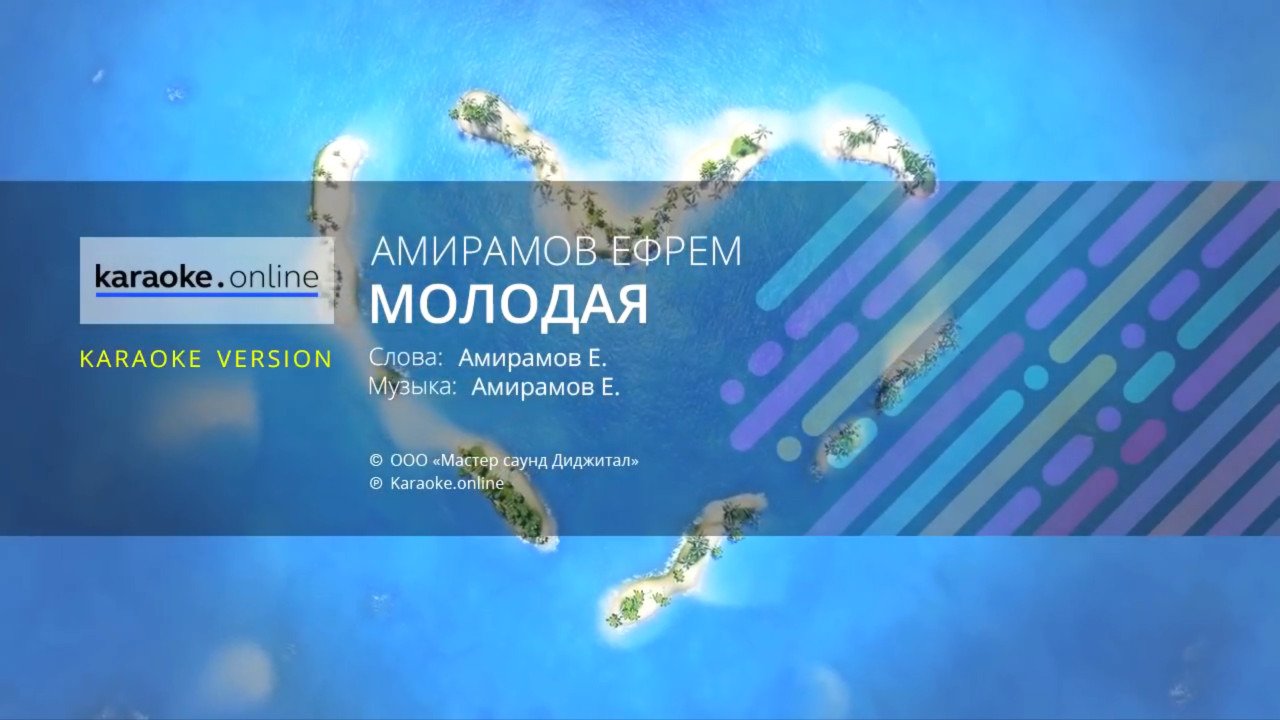 karaoke.online

KARAOKE VERSION

АМИРАМОВ ЕФРЕМ
МОЛОДАЯ

Слова: Амирамов Е.
Музыка: Амирамов Е.

© ООО «Мастер саунд Диджитал»
℗ Karaoke.online